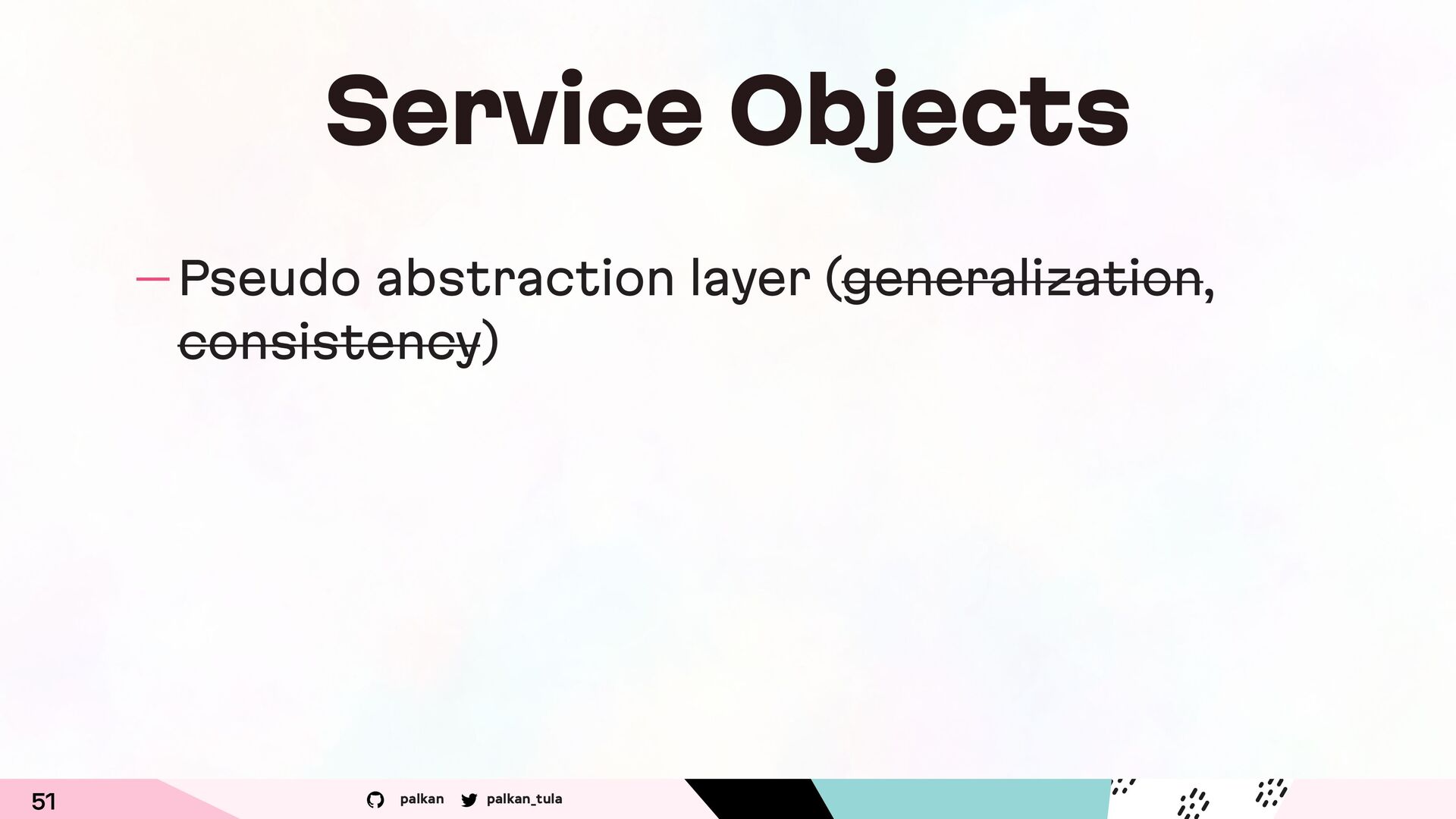 Service Objects

— Pseudo abstraction layer (~~generalization~~, ~~consistency~~)

51

palkan palkan_tula